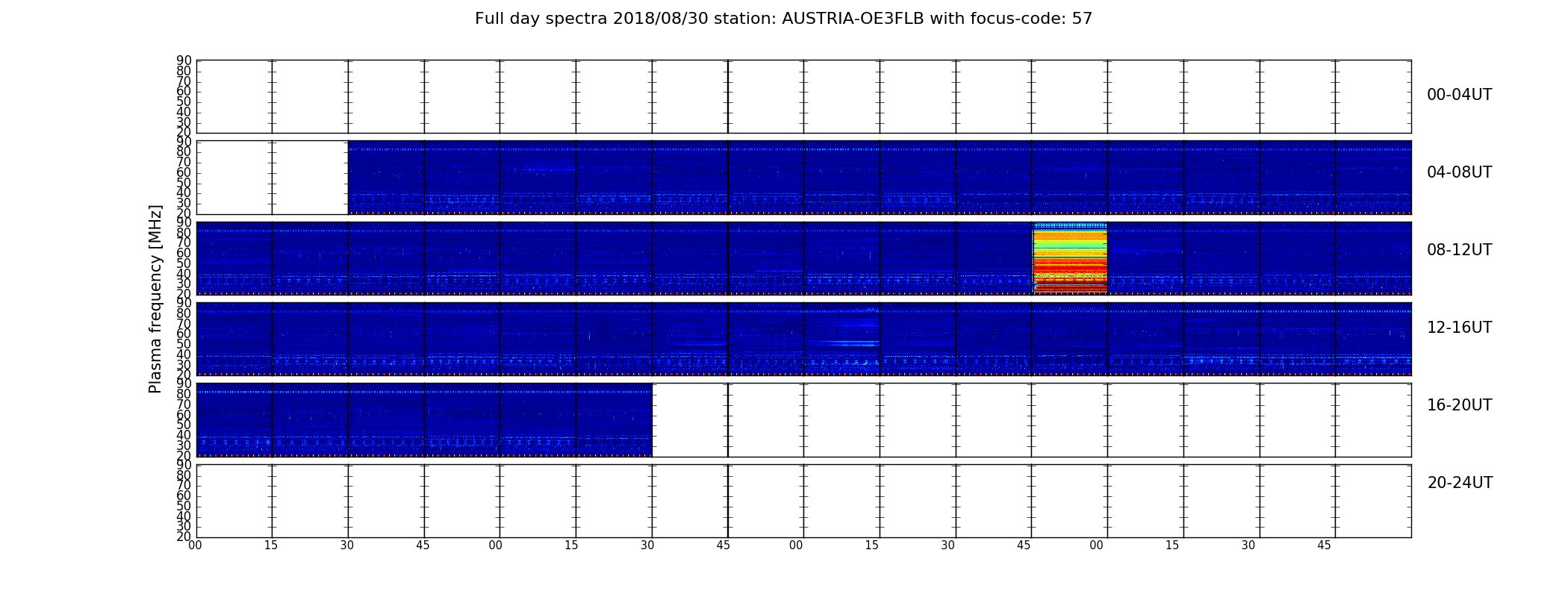 Full day spectra 2018/08/30 station: AUSTRIA-OE3FLB with focus-code: 57

Plasma frequency [MHz]

90 80 70 60 50 40 30 20
00-04UT

90 80 70 60 50 40 30 20
04-08UT

90 80 70 60 50 40 30 20
08-12UT

90 80 70 60 50 40 30 20
12-16UT

90 80 70 60 50 40 30 20
16-20UT

90 80 70 60 50 40 30 20
20-24UT

00 15 30 45 00 15 30 45 00 15 30 45 00 15 30 45